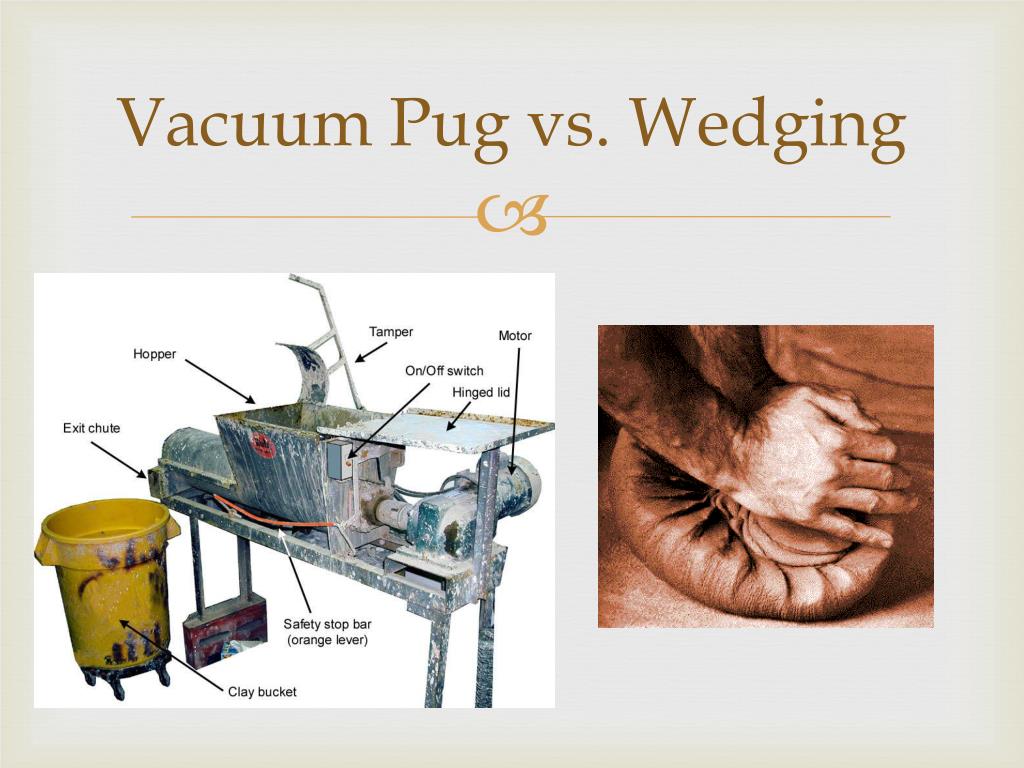 Vacuum Pug vs. Wedging

Tamper
Motor
Hopper
On/Off switch
Hinged lid
Exit chute
Safety stop bar (orange lever)
Clay bucket